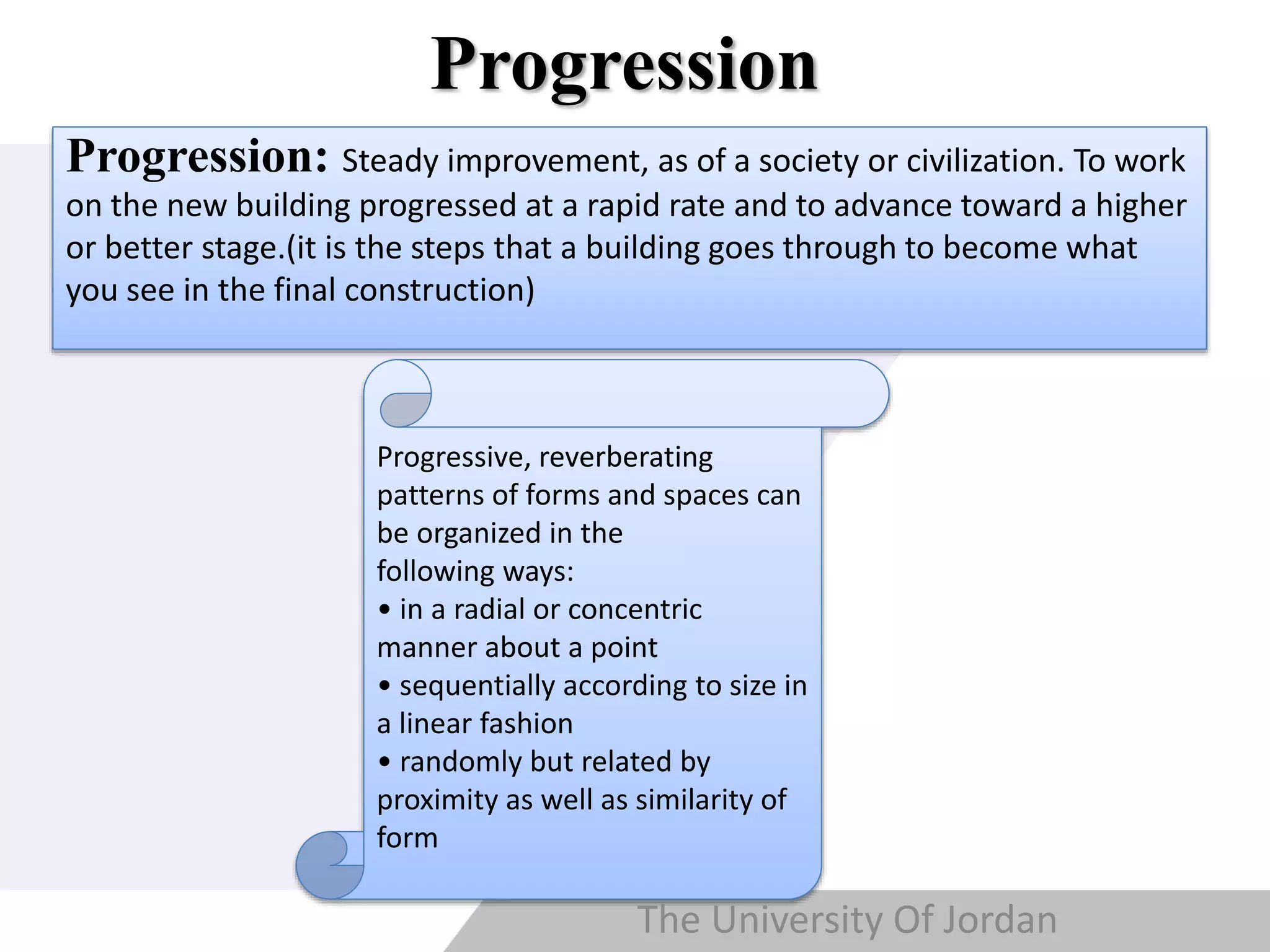 Progression

Progression: Steady improvement, as of a society or civilization. To work on the new building progressed at a rapid rate and to advance toward a higher or better stage.(it is the steps that a building goes through to become what you see in the final construction)

Progressive, reverberating patterns of forms and spaces can be organized in the following ways:
• in a radial or concentric manner about a point
• sequentially according to size in a linear fashion
• randomly but related by proximity as well as similarity of form

The University Of Jordan